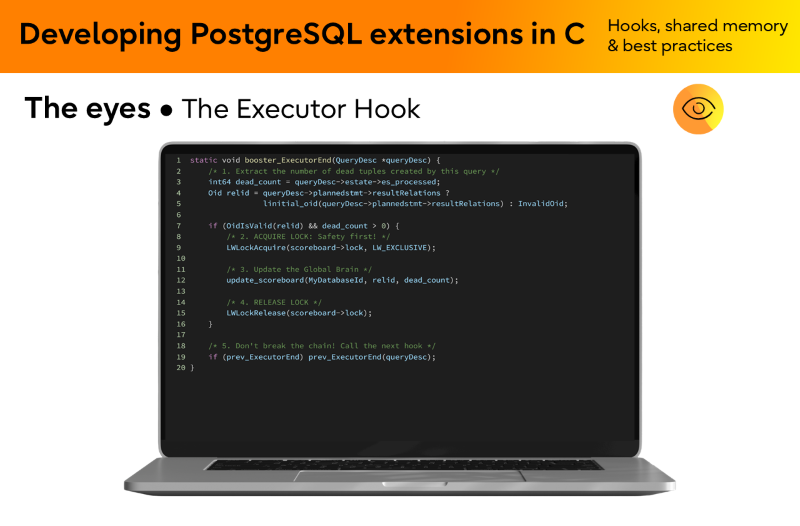 Developing PostgreSQL extensions in C

Hooks, shared memory & best practices

The eyes • The Executor Hook

1 static void booster_ExecutorEnd(QueryDesc *queryDesc) {
2     /* 1. Extract the number of dead tuples created by this query */
3     int64 dead_count = queryDesc->estate->es_processed;
4     Oid relid = queryDesc->plannedstmt->resultRelations ?
5                 linitial_oid(queryDesc->plannedstmt->resultRelations) : InvalidOid;
6
7     if (OidIsValid(relid) && dead_count > 0) {
8         /* 2. ACQUIRE LOCK: Safety first! */
9         LWLockAcquire(scoreboard->lock, LW_EXCLUSIVE);
10
11        /* 3. Update the Global Brain */
12        update_scoreboard(MyDatabaseId, relid, dead_count);
13
14        /* 4. RELEASE LOCK */
15        LWLockRelease(scoreboard->lock);
16    }
17
18    /* 5. Don't break the chain! Call the next hook */
19    if (prev_ExecutorEnd) prev_ExecutorEnd(queryDesc);
20 }